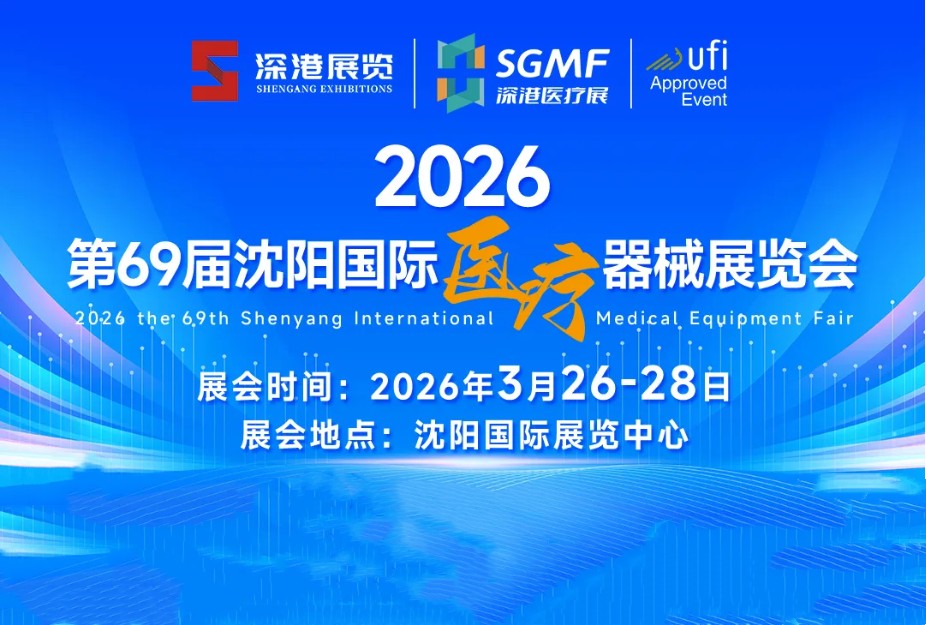 深港展览
SHENGANG EXHIBITIONS

SGMF
深港医疗展

ufi
Approved
Event

2026
第69届沈阳国际医疗器械展览会
2026 the 69th Shenyang International Medical Equipment Fair

展会时间：2026年3月26-28日
展会地点：沈阳国际展览中心